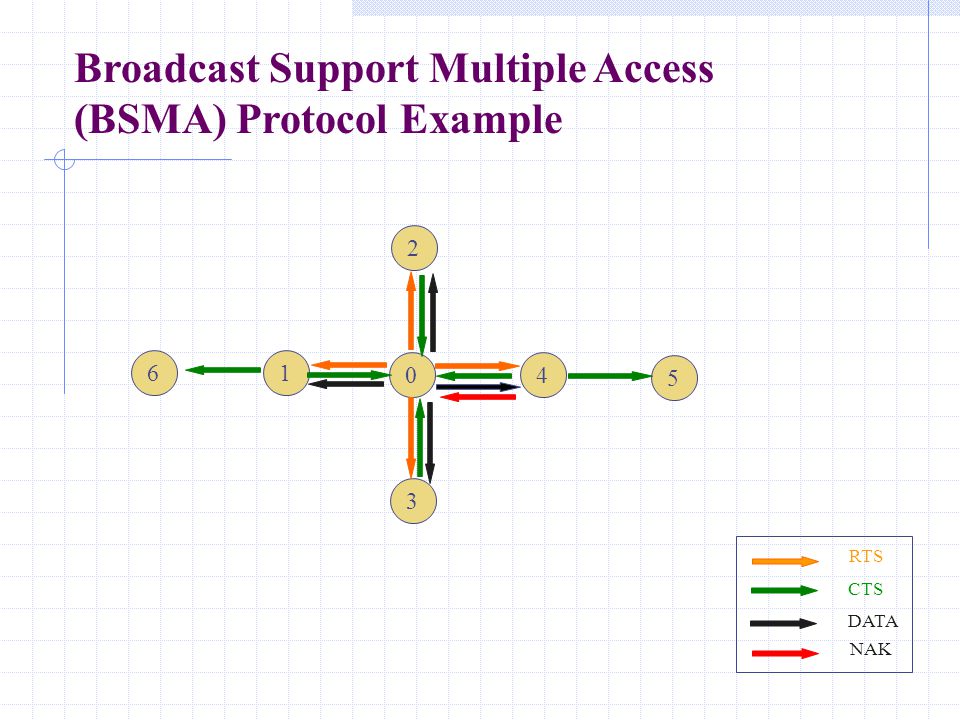 Broadcast Support Multiple Access (BSMA) Protocol Example

2

6

1

0

4

5

3

RTS
CTS
DATA
NAK